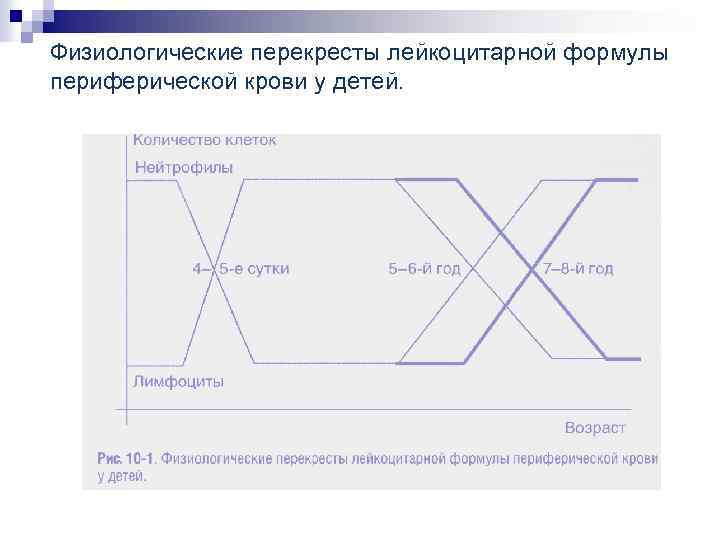 Физиологические перекресты лейкоцитарной формулы периферической крови у детей.

Количество клеток

Нейтрофилы

4–5-е сутки

5–6-й год

7–8-й год

Лимфоциты

Возраст

Рис. 10-1. Физиологические перекресты лейкоцитарной формулы периферической крови у детей.